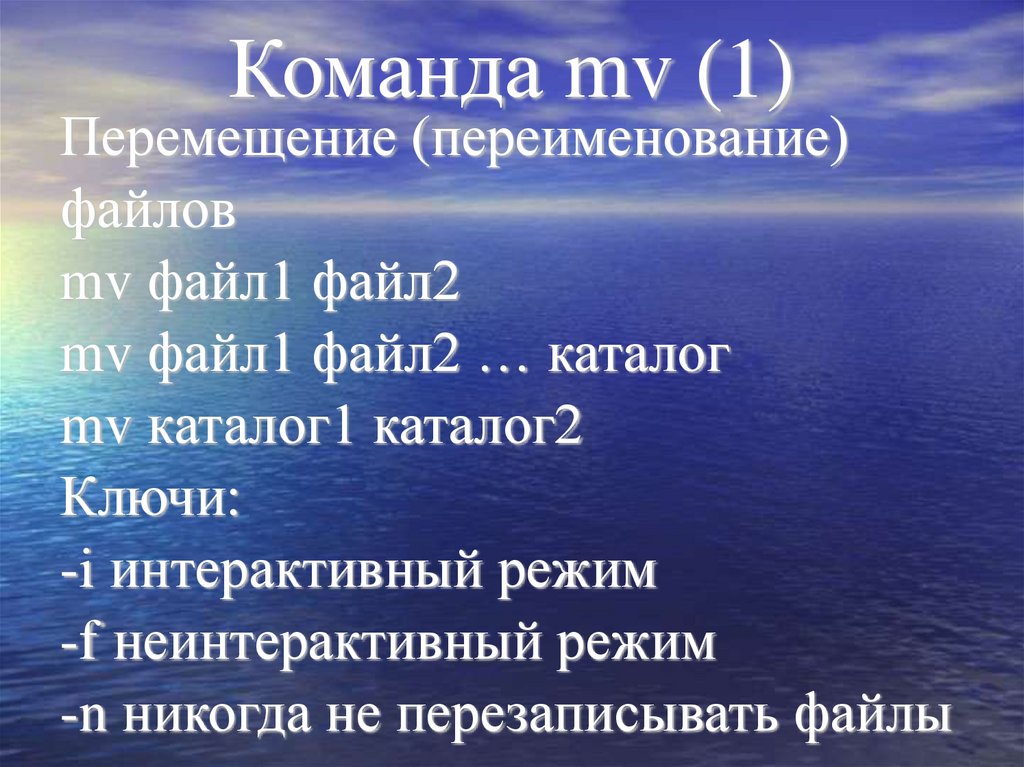 Команда mv (1)

Перемещение (переименование) файлов
mv файл1 файл2
mv файл1 файл2 … каталог
mv каталог1 каталог2
Ключи:
-i интерактивный режим
-f неинтерактивный режим
-n никогда не перезаписывать файлы